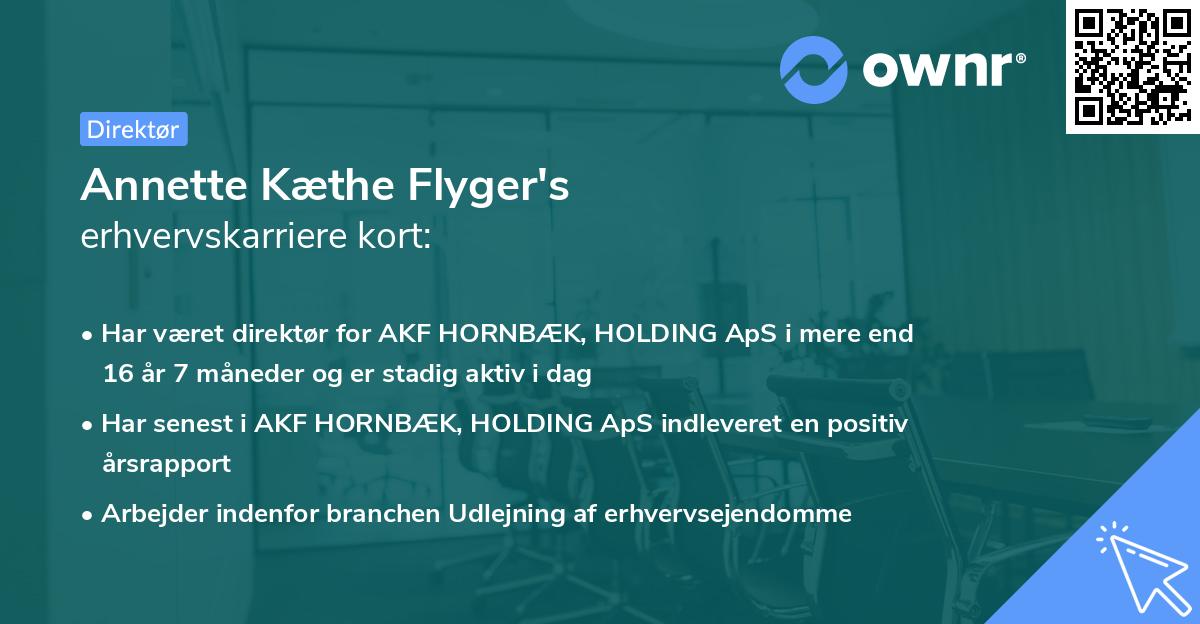 ownr®

Direktør

Annette Kæthe Flyger's
erhvervskarriere kort:

• Har været direktør for AKF HORNBÆK, HOLDING ApS i mere end 16 år 7 måneder og er stadig aktiv i dag

• Har senest i AKF HORNBÆK, HOLDING ApS indleveret en positiv årsrapport

• Arbejder indenfor branchen Udlejning af erhvervsejendomme